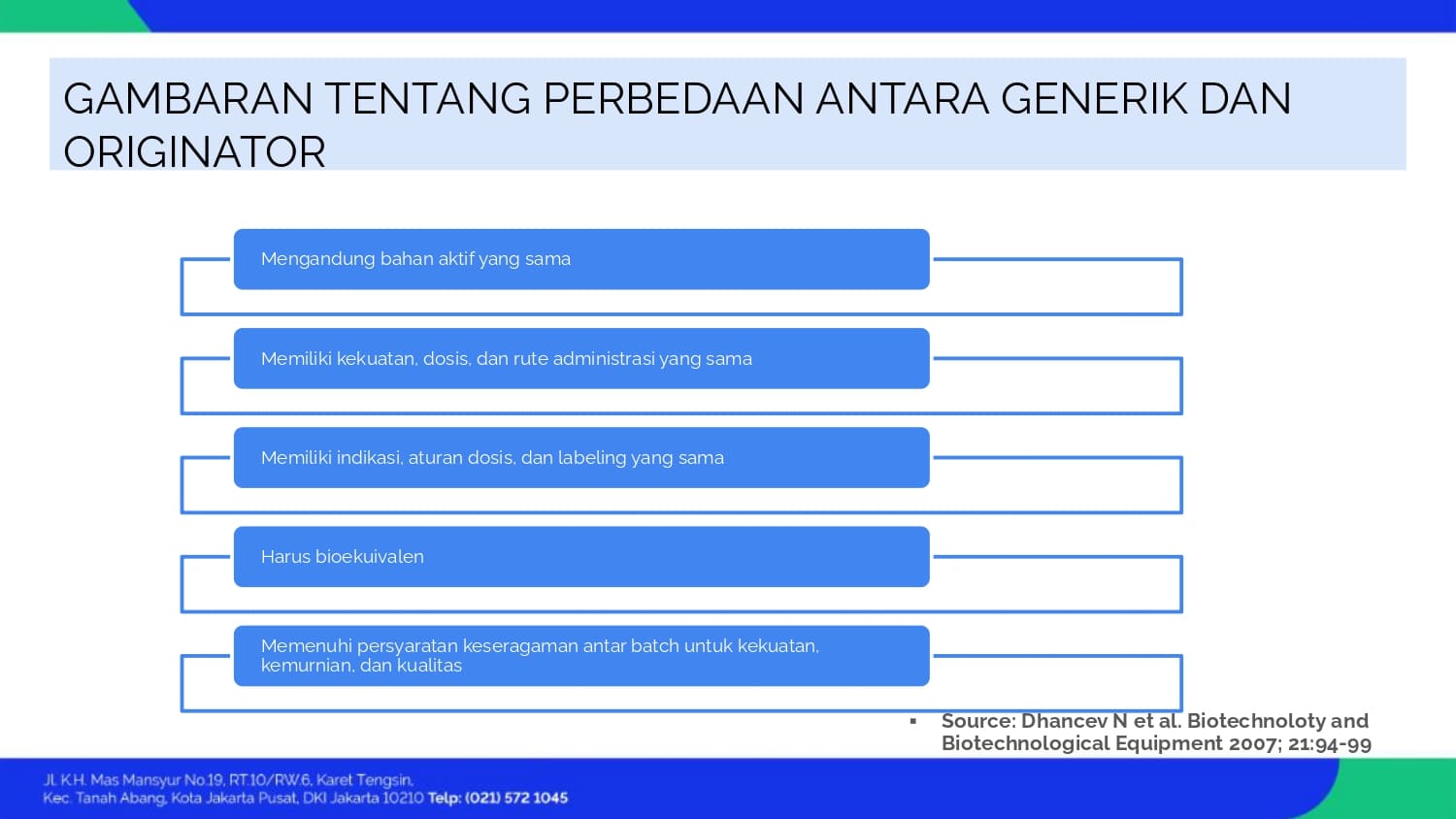 GAMBARAN TENTANG PERBEDAAN ANTARA GENERIK DAN ORIGINATOR

Mengandung bahan aktif yang sama

Memiliki kekuatan, dosis, dan rute administrasi yang sama

Memiliki indikasi, aturan dosis, dan labeling yang sama

Harus bioekuivalen

Memenuhi persyaratan keseragaman antar batch untuk kekuatan, kemurnian, dan kualitas

▪ Source: Dhancev N et al. Biotechnoloty and Biotechnological Equipment 2007; 21:94-99

Jl. K.H. Mas Mansyur No.19, RT.10/RW.6, Karet Tengsin, Kec. Tanah Abang, Kota Jakarta Pusat, DKI Jakarta 10210 Telp: (021) 572 1045